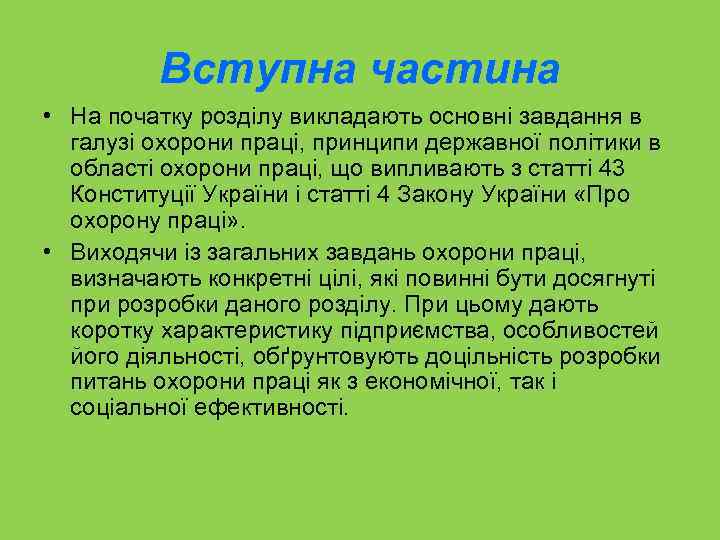 Вступна частина

• На початку розділу викладають основні завдання в галузі охорони праці, принципи державної політики в області охорони праці, що випливають з статті 43 Конституції України і статті 4 Закону України «Про охорону праці».

• Виходячи із загальних завдань охорони праці, визначають конкретні цілі, які повинні бути досягнуті при розробки даного розділу. При цьому дають коротку характеристику підприємства, особливостей його діяльності, обґрунтовують доцільність розробки питань охорони праці як з економічної, так і соціальної ефективності.